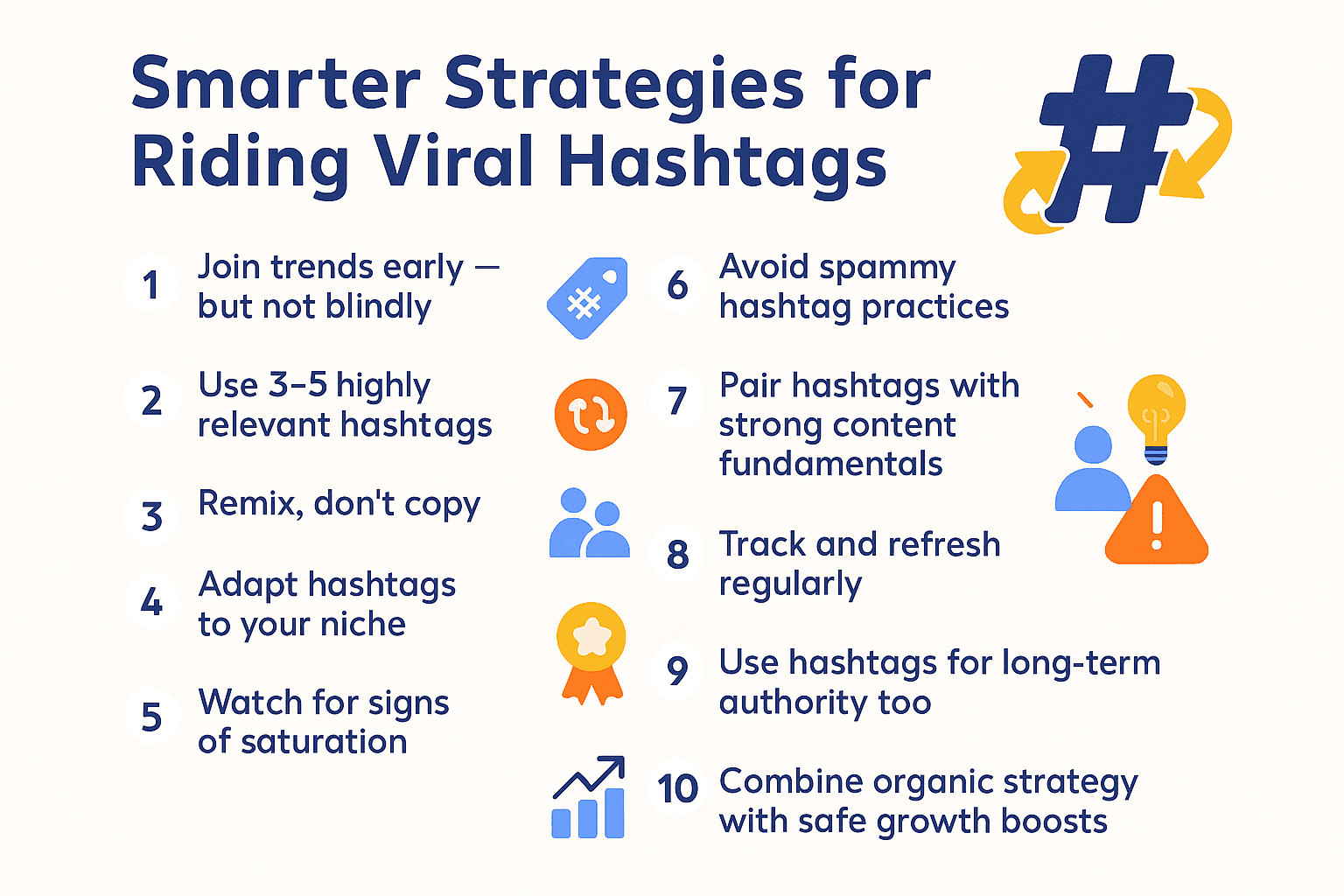 Smarter Strategies for Riding Viral Hashtags

1 Join trends early — but not blindly

2 Use 3–5 highly relevant hashtags

3 Remix, don't copy

4 Adapt hashtags to your niche

5 Watch for signs of saturation

6 Avoid spammy hashtag practices

7 Pair hashtags with strong content fundamentals

8 Track and refresh regularly

9 Use hashtags for long-term authority too

10 Combine organic strategy with safe growth boosts